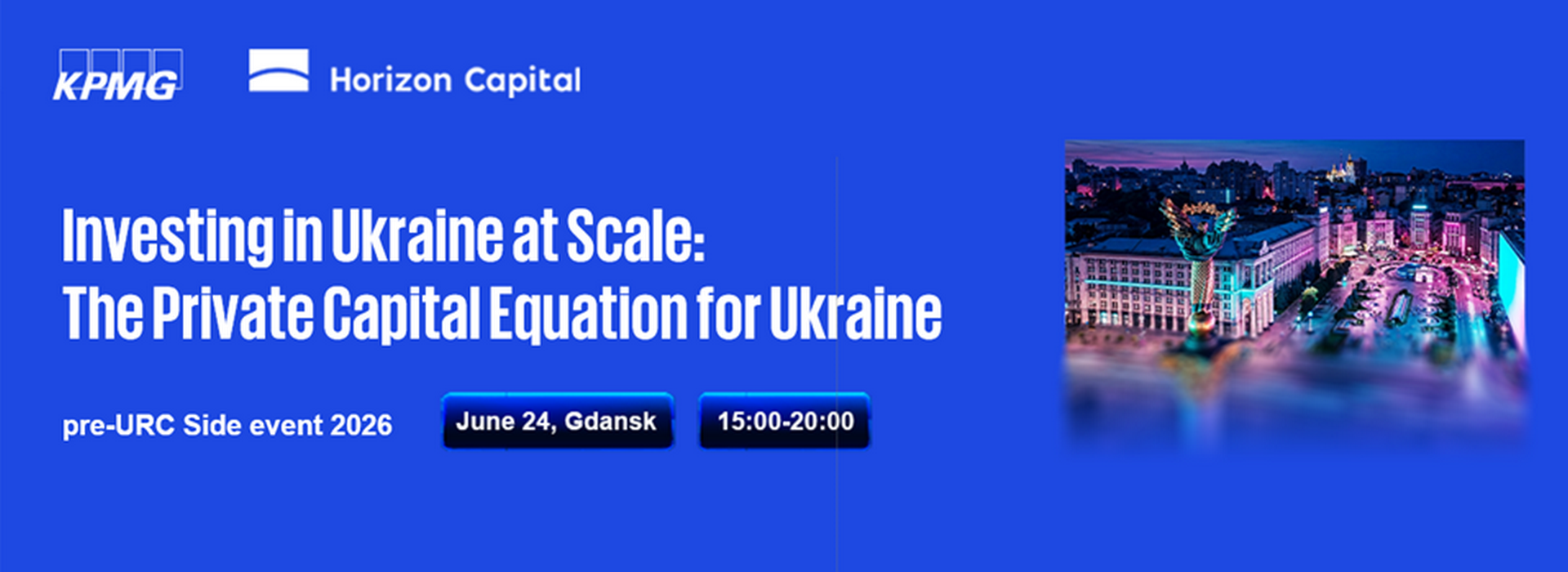 KPMG

Horizon Capital

Investing in Ukraine at Scale:
The Private Capital Equation for Ukraine

pre-URC Side event 2026

June 24, Gdansk

15:00-20:00